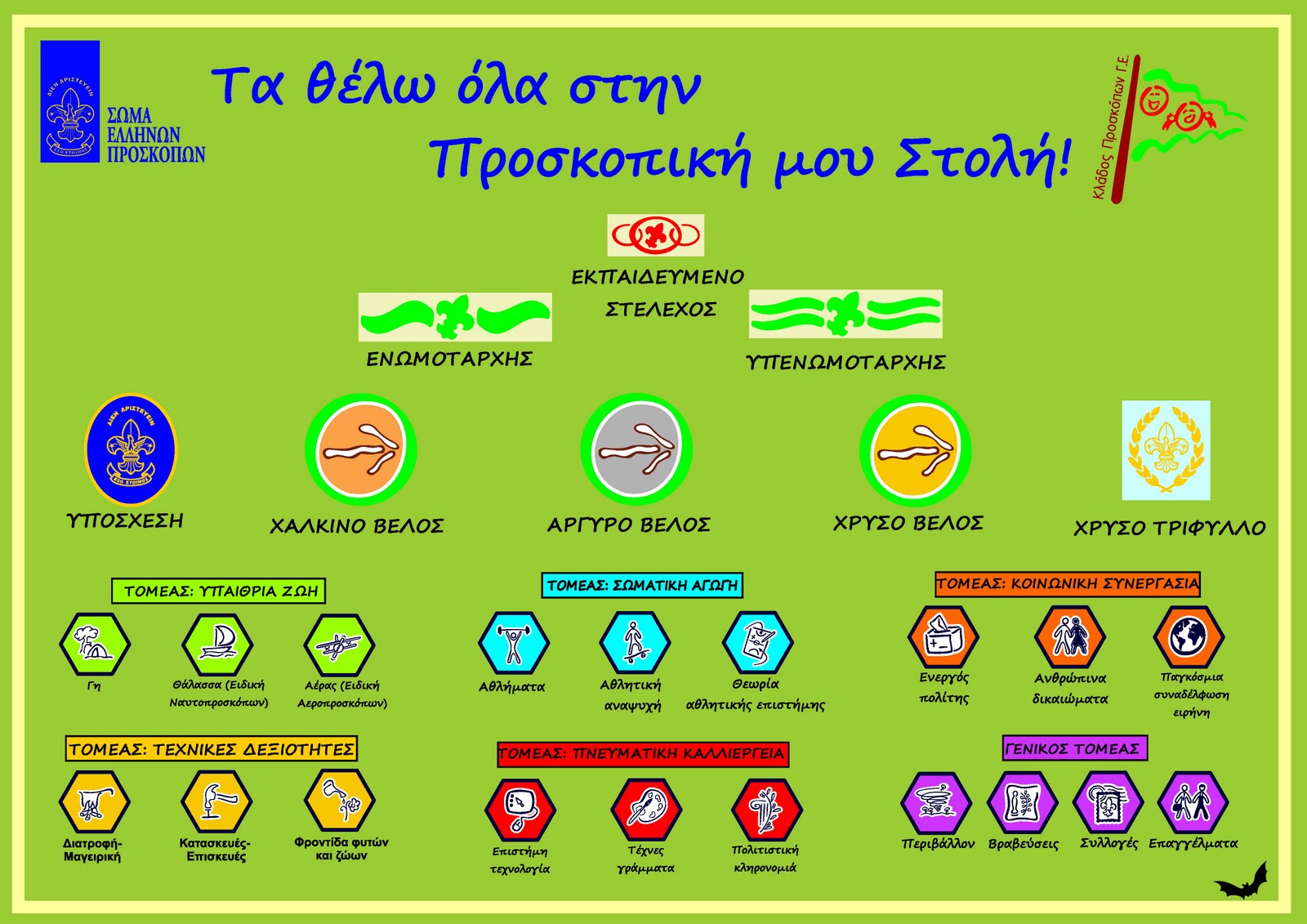 ΑΙΕΝ ΑΡΙΣΤΕΥΕΙΝ
ΕΣΟ ΕΤΟΙΜΟΣ
ΣΩΜΑ ΕΛΛΗΝΩΝ ΠΡΟΣΚΟΠΩΝ

Τα θέλω όλα στην Προσκοπική μου Στολή!

Κλάδος Προσκόπων Γ.Ε.

ΕΚΠΑΙΔΕΥΜΕΝΟ ΣΤΕΛΕΧΟΣ

ΕΝΩΜΟΤΑΡΧΗΣ

ΥΠΕΝΩΜΟΤΑΡΧΗΣ

ΑΙΕΝ ΑΡΙΣΤΕΥΕΙΝ
ΕΣΟ ΕΤΟΙΜΟΣ

ΥΠΟΣΧΕΣΗ

ΧΑΛΚΙΝΟ ΒΕΛΟΣ

ΑΡΓΥΡΟ ΒΕΛΟΣ

ΧΡΥΣΟ ΒΕΛΟΣ

ΧΡΥΣΟ ΤΡΙΦΥΛΛΟ

ΤΟΜΕΑΣ: ΥΠΑΙΘΡΙΑ ΖΩΗ

Γη

Θάλασσα (Ειδική Ναυτοπροσκόπων)

Αέρας (Ειδική Αεροπροσκόπων)

ΤΟΜΕΑΣ: ΣΩΜΑΤΙΚΗ ΑΓΩΓΗ

Αθλήματα

Αθλητική αναψυχή

Θεωρία αθλητικής επιστήμης

ΤΟΜΕΑΣ: ΚΟΙΝΩΝΙΚΗ ΣΥΝΕΡΓΑΣΙΑ

Ενεργός πολίτης

Ανθρώπινα δικαιώματα

Παγκόσμια συναδέλφωση ειρήνη

ΤΟΜΕΑΣ: ΤΕΧΝΙΚΕΣ ΔΕΞΙΟΤΗΤΕΣ

Διατροφή-Μαγειρική

Κατασκευές-Επισκευές

Φροντίδα φυτών και ζώων

ΤΟΜΕΑΣ: ΠΝΕΥΜΑΤΙΚΗ ΚΑΛΛΙΕΡΓΕΙΑ

Επιστήμη τεχνολογία

Τέχνες γράμματα

Πολιτιστική κληρονομιά

ΓΕΝΙΚΟΣ ΤΟΜΕΑΣ

Περιβάλλον

Βραβεύσεις

Συλλογές

Επαγγέλματα